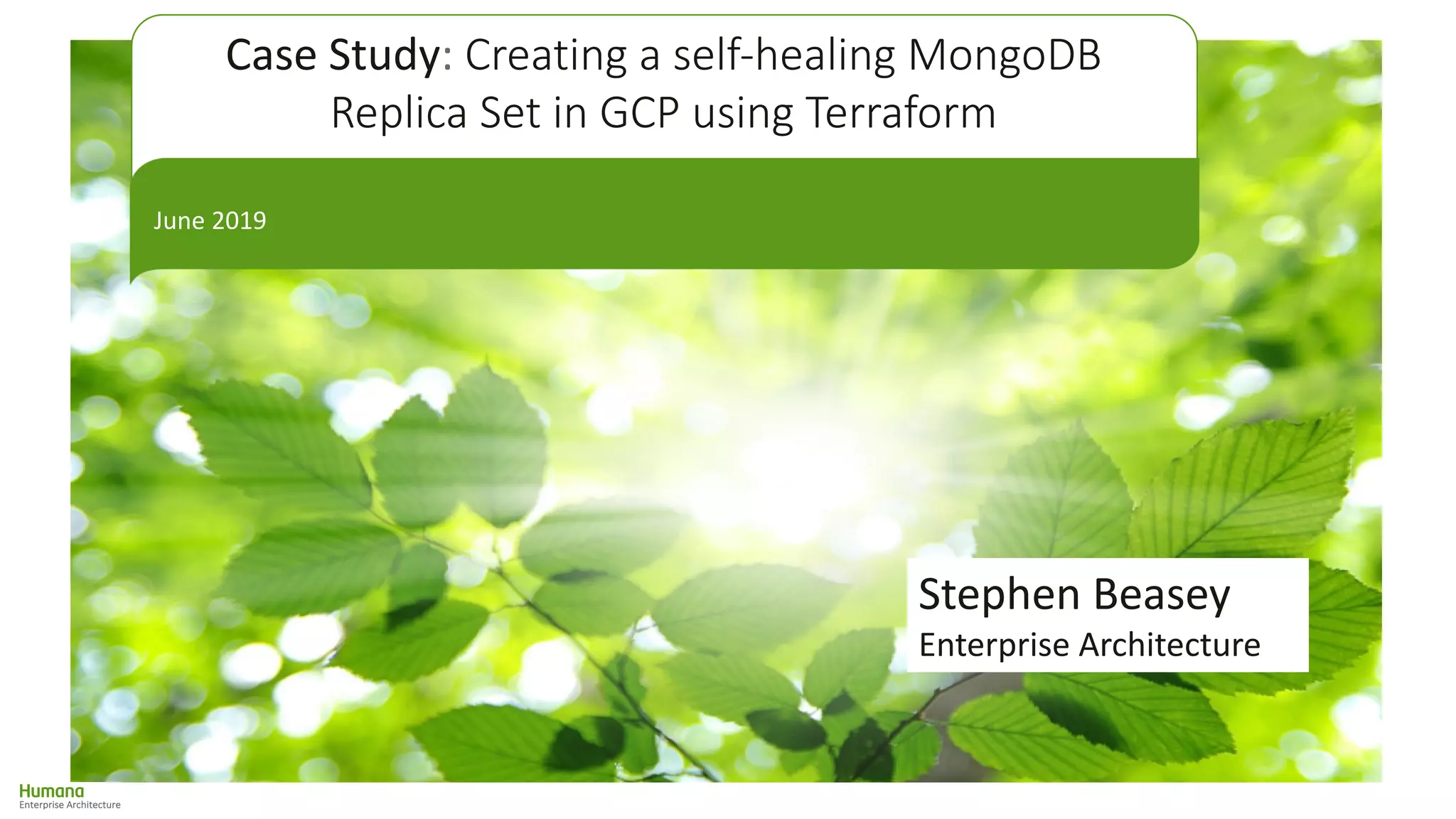 Case Study: Creating a self-healing MongoDB Replica Set in GCP using Terraform

June 2019

Stephen Beasey
Enterprise Architecture

Humana
Enterprise Architecture